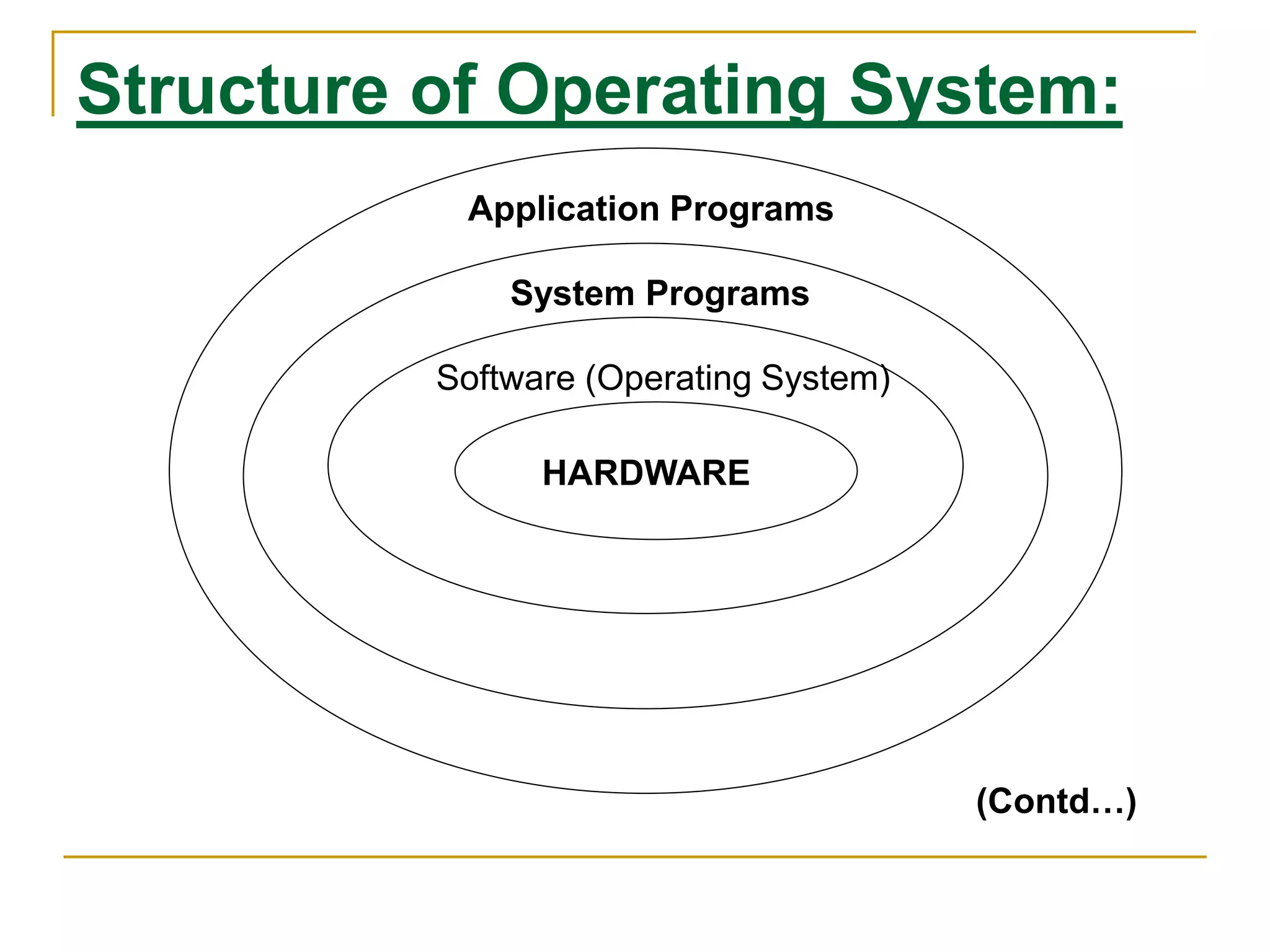 Structure of Operating System:

Application Programs

System Programs

Software (Operating System)

HARDWARE

(Contd…)